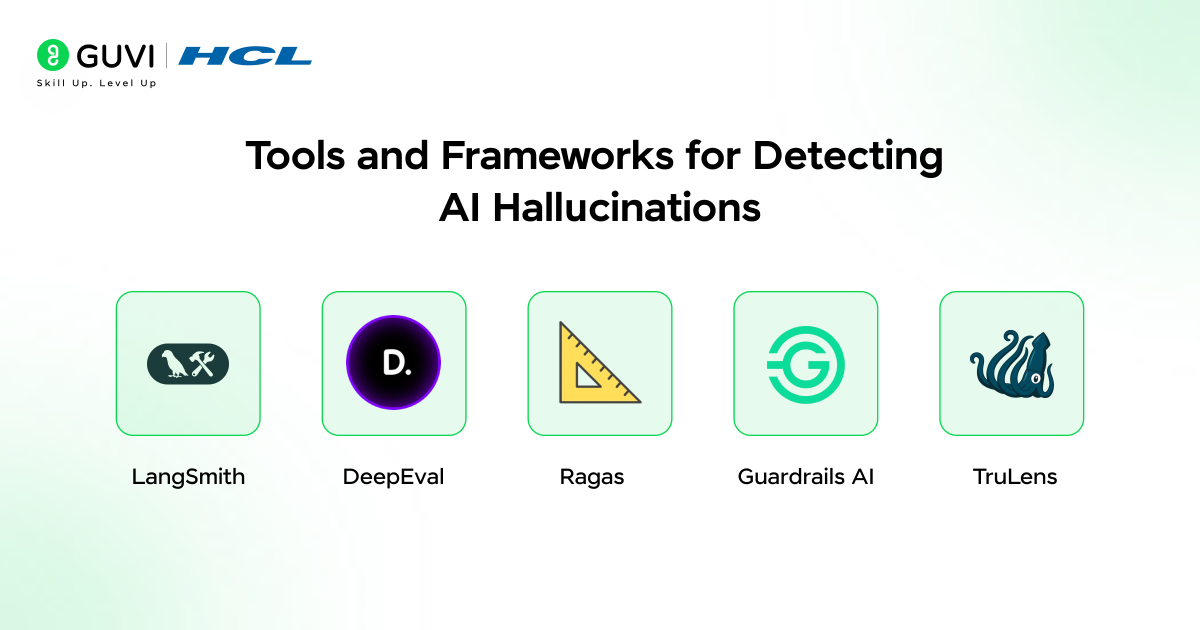 GUVI | HCL
Skill Up. Level Up

Tools and Frameworks for Detecting AI Hallucinations

D.

LangSmith

DeepEval

Ragas

Guardrails AI

TruLens